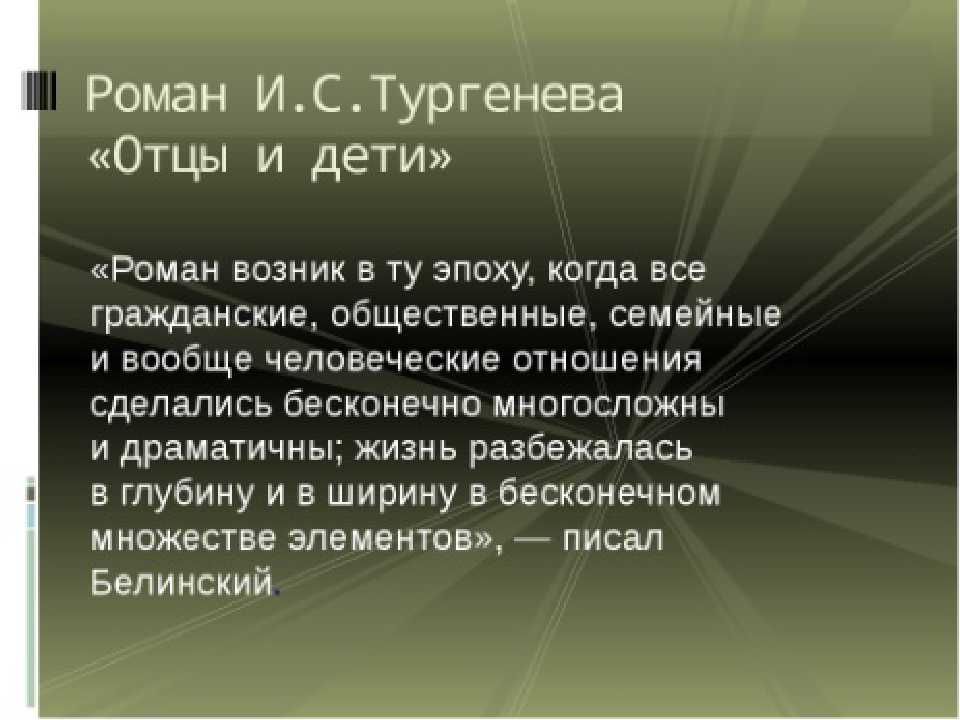 Роман И.С.Тургенева «Отцы и дети»

«Роман возник в ту эпоху, когда все гражданские, общественные, семейные и вообще человеческие отношения сделались бесконечно многосложны и драматичны; жизнь разбежалась в глубину и в ширину в бесконечном множестве элементов», — писал Белинский.